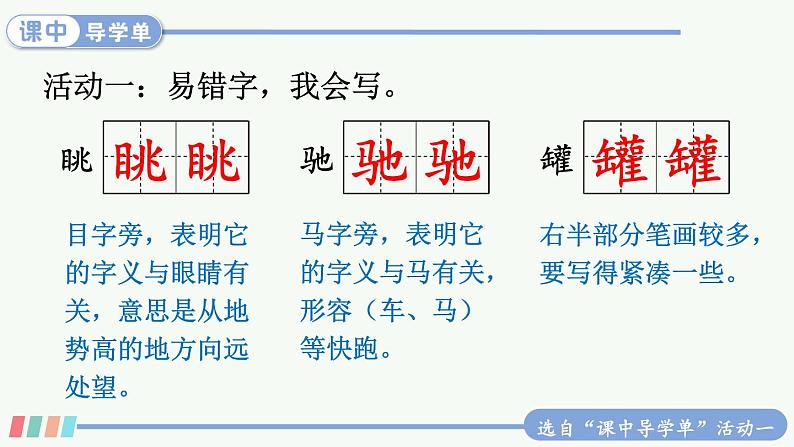 课中 导学单

活动一：易错字，我会写。

眺 眺 眺

目字旁，表明它的字义与眼睛有关，意思是从地势高的地方向远处望。

驰 驰 驰

马字旁，表明它的字义与马有关，形容（车、马）等快跑。

罐 罐 罐

右半部分笔画较多，要写得紧凑一些。

选自“课中导学单”活动一